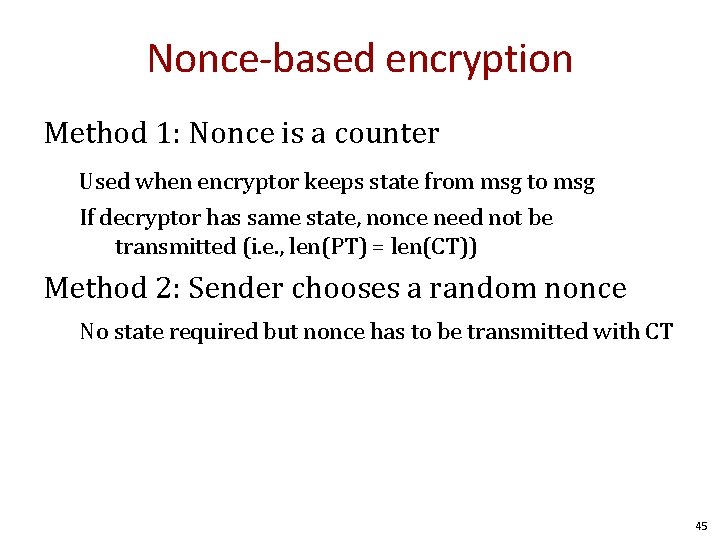 Nonce-based encryption

Method 1: Nonce is a counter

Used when encryptor keeps state from msg to msg

If decryptor has same state, nonce need not be transmitted (i.e., len(PT) = len(CT))

Method 2: Sender chooses a random nonce

No state required but nonce has to be transmitted with CT

45